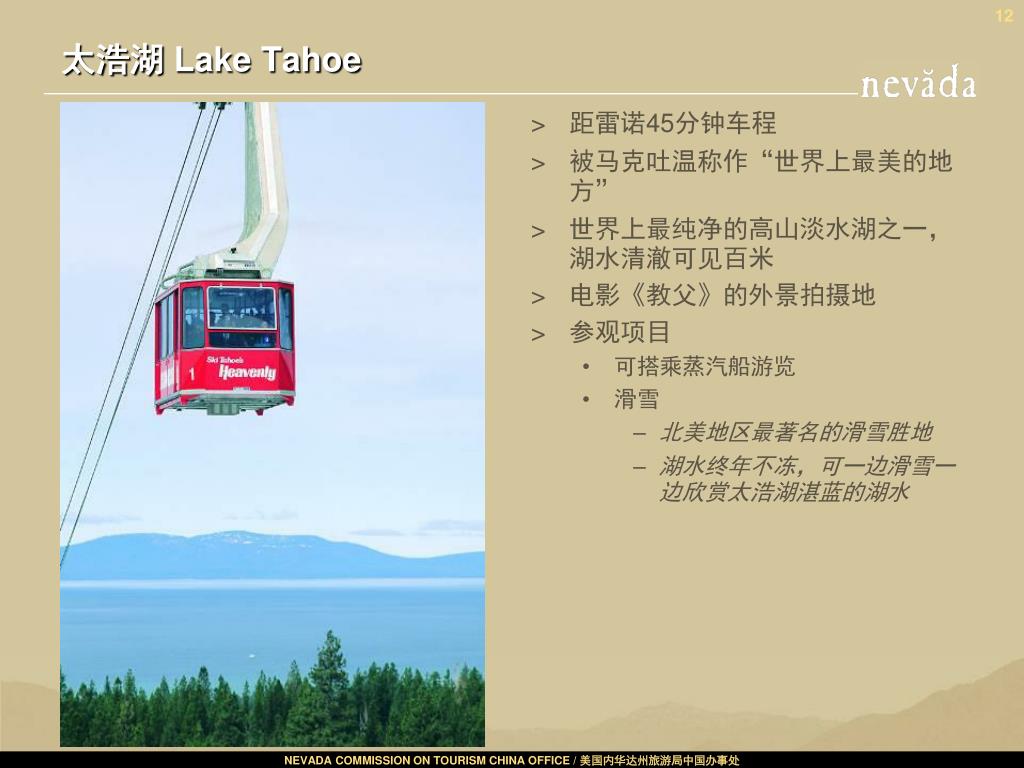 12

太浩湖 Lake Tahoe

nevăda

Ski Tahoe's

1

Heavenly

> 距雷诺45分钟车程

> 被马克吐温称作“世界上最美的地方”

> 世界上最纯净的高山淡水湖之一，湖水清澈可见百米

> 电影《教父》的外景拍摄地

> 参观项目

• 可搭乘蒸汽船游览

• 滑雪

– 北美地区最著名的滑雪胜地

– 湖水终年不冻，可一边滑雪一边欣赏太浩湖湛蓝的湖水

NEVADA COMMISSION ON TOURISM CHINA OFFICE / 美国内华达州旅游局中国办事处